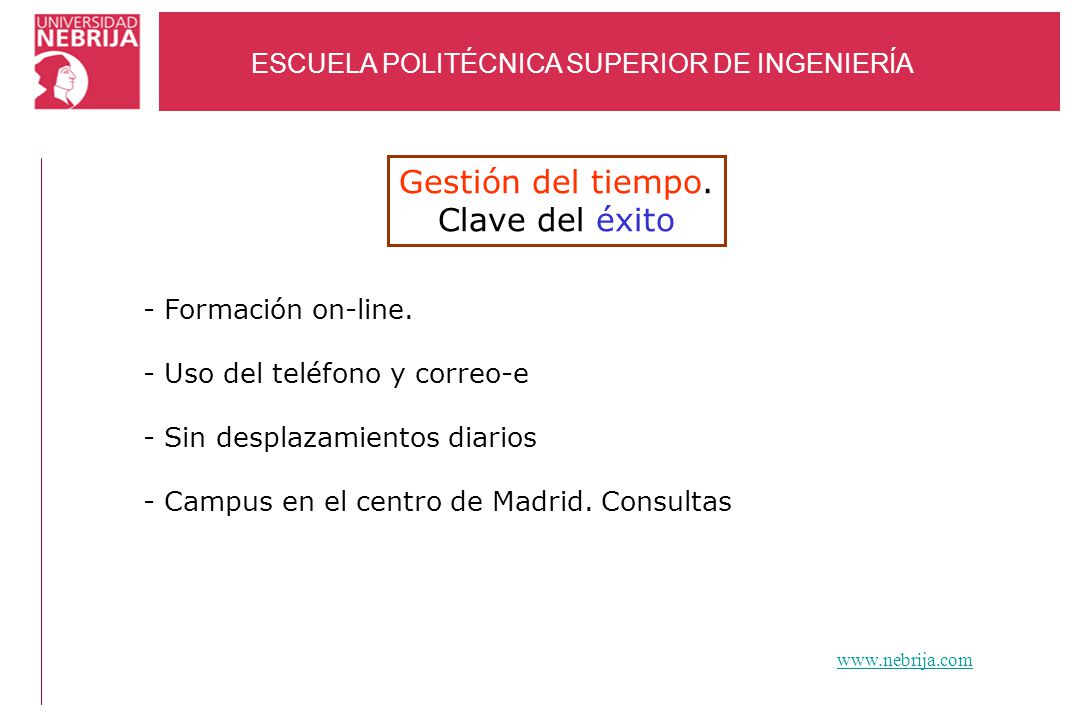 UNIVERSIDAD NEBRIJA

ESCUELA POLITÉCNICA SUPERIOR DE INGENIERÍA

Gestión del tiempo.
Clave del éxito

- Formación on-line.

- Uso del teléfono y correo-e

- Sin desplazamientos diarios

- Campus en el centro de Madrid. Consultas

www.nebrija.com